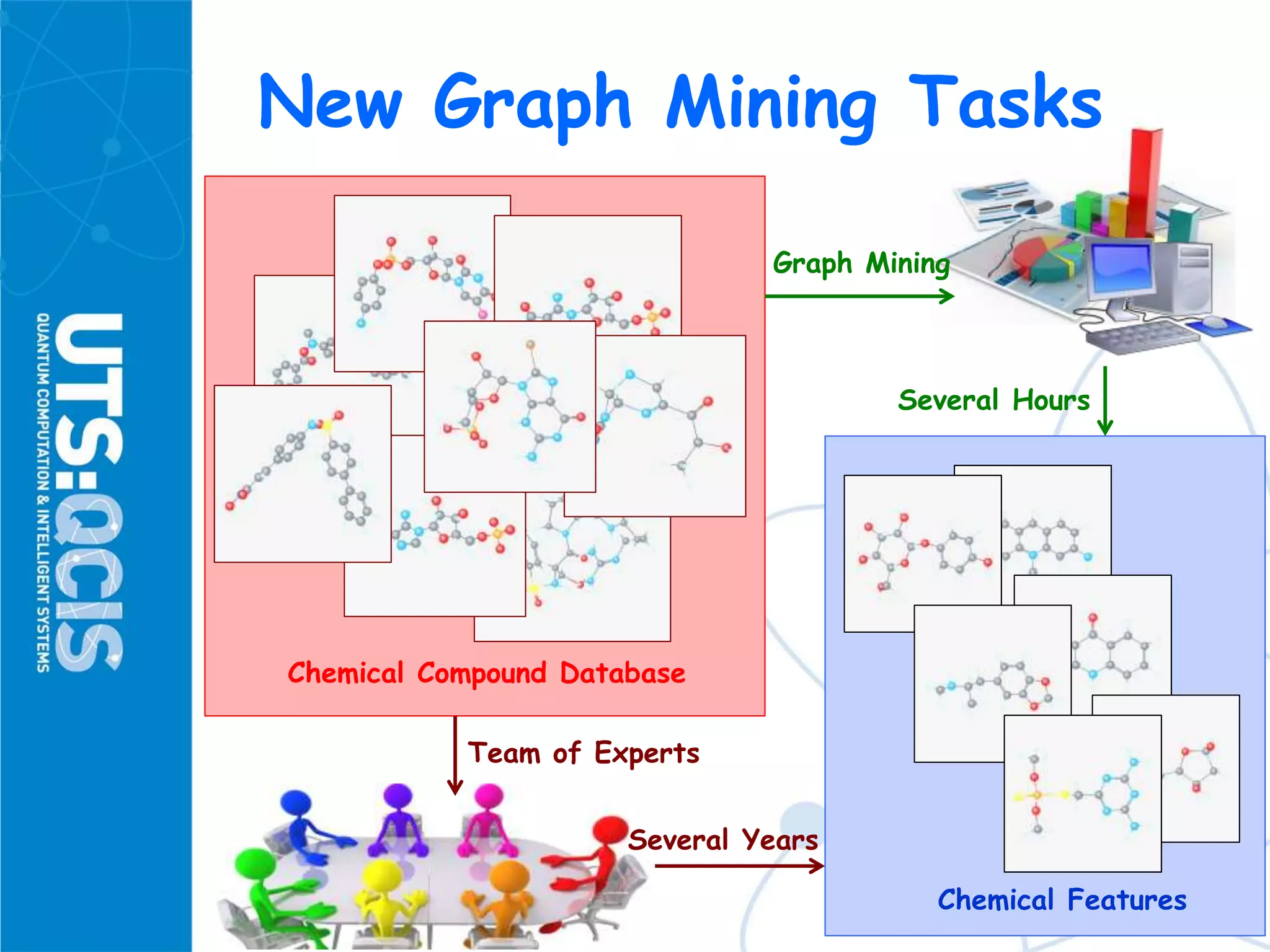 UTS:QCIS
QUANTUM COMPUTATION & INTELLIGENT SYSTEMS

New Graph Mining Tasks

Graph Mining

Several Hours

Chemical Compound Database

Team of Experts

Several Years

Chemical Features